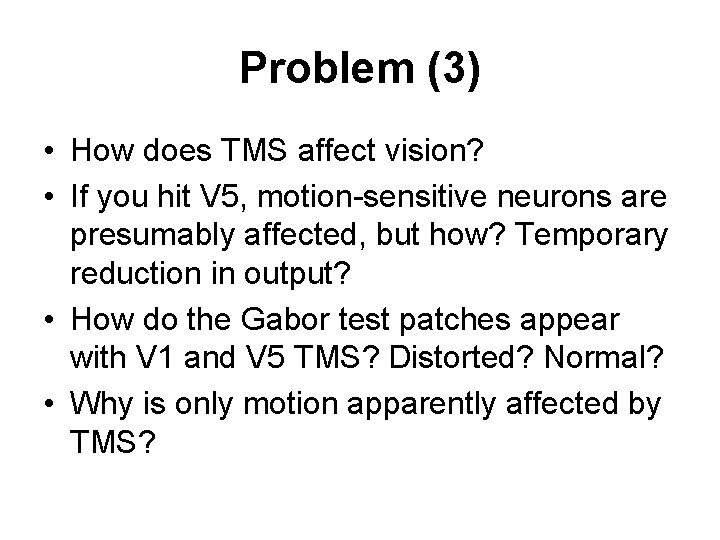 Problem (3)

• How does TMS affect vision?
• If you hit V5, motion-sensitive neurons are presumably affected, but how? Temporary reduction in output?
• How do the Gabor test patches appear with V1 and V5 TMS? Distorted? Normal?
• Why is only motion apparently affected by TMS?